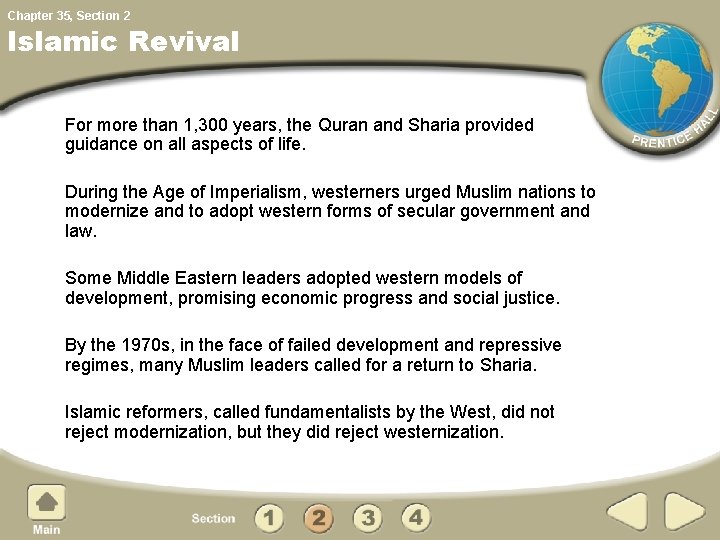 Chapter 35, Section 2
Islamic Revival

PRENTICE HALL

For more than 1,300 years, the Quran and Sharia provided guidance on all aspects of life.

During the Age of Imperialism, westerners urged Muslim nations to modernize and to adopt western forms of secular government and law.

Some Middle Eastern leaders adopted western models of development, promising economic progress and social justice.

By the 1970s, in the face of failed development and repressive regimes, many Muslim leaders called for a return to Sharia.

Islamic reformers, called fundamentalists by the West, did not reject modernization, but they did reject westernization.

Main

Section 1 2 3 4